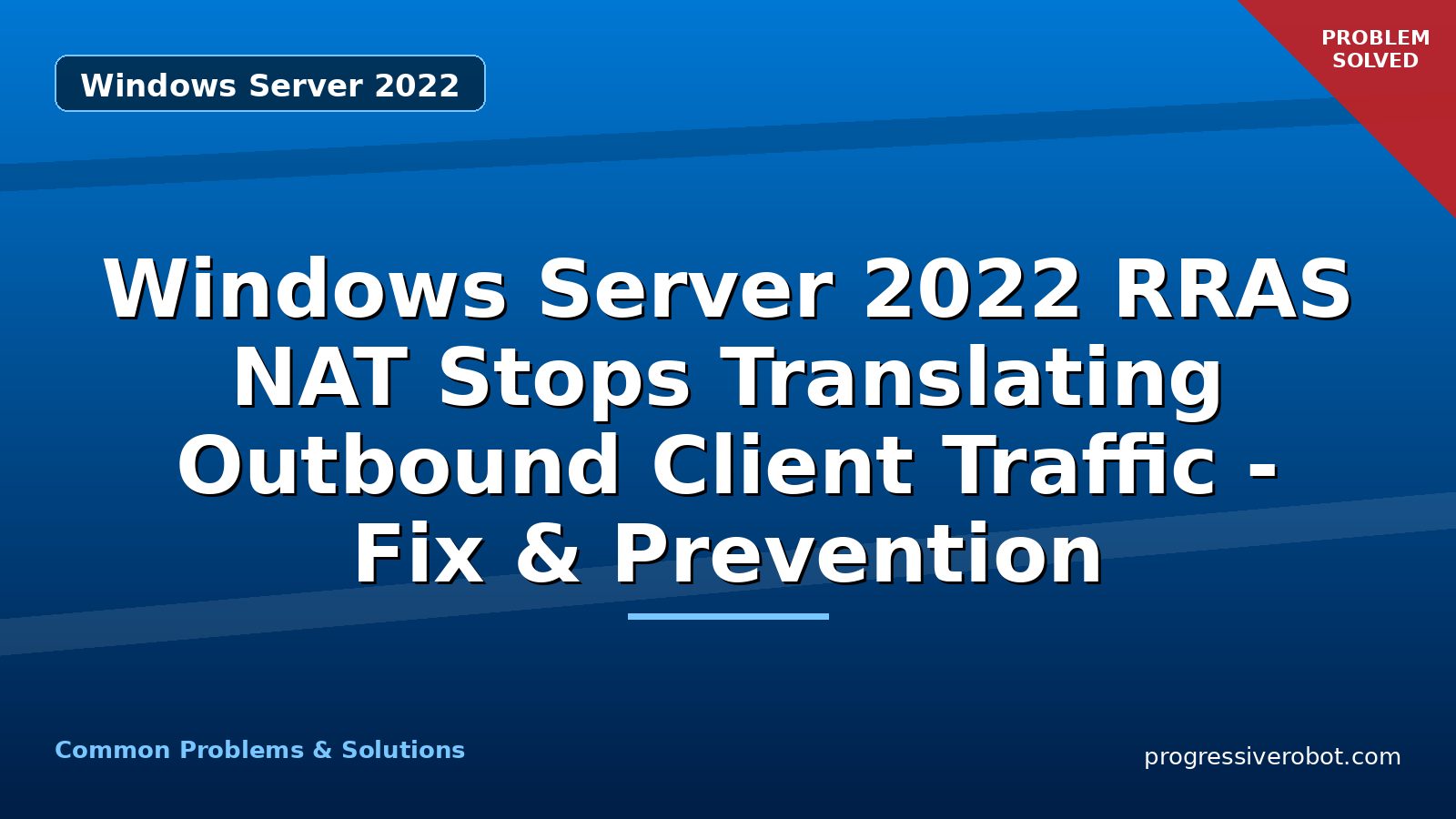 Windows Server 2022

PROBLEM SOLVED

Windows Server 2022 RRAS NAT Stops Translating Outbound Client Traffic - Fix & Prevention

Common Problems & Solutions

progressiverobot.com